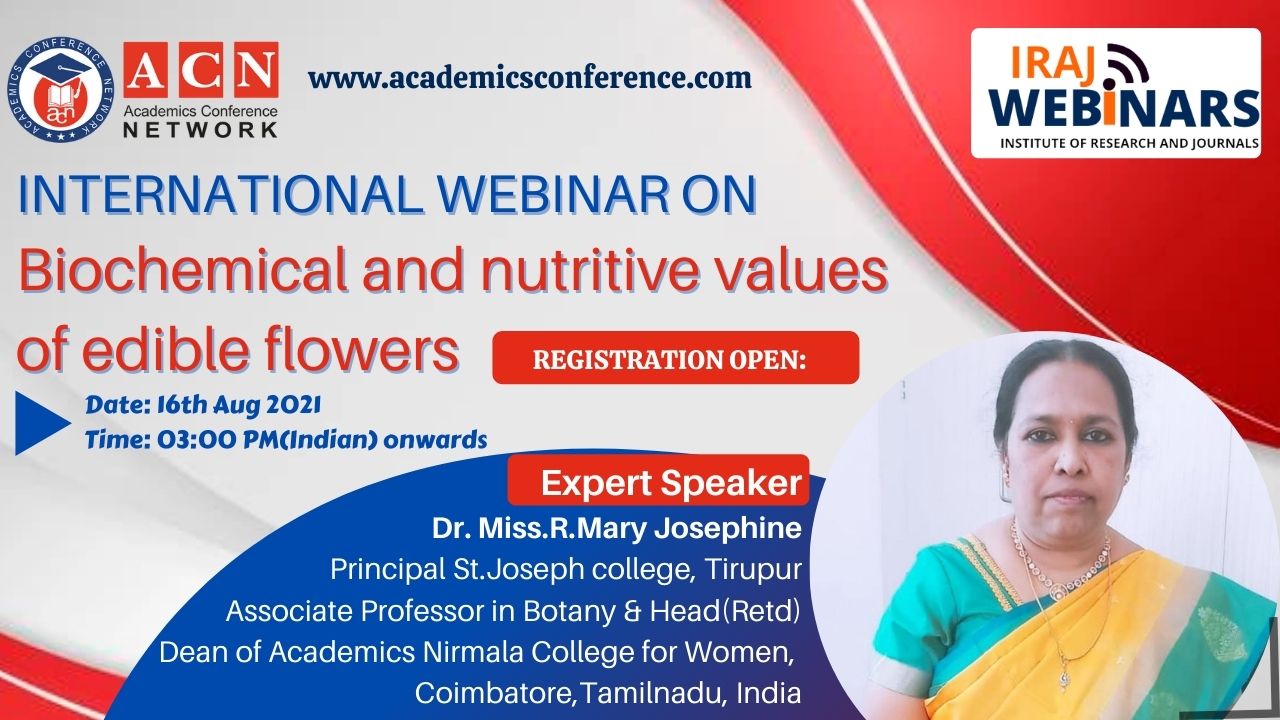 ACADEMICS CONFERENCE NETWORK
acn
ACN
Academics Conference
NETWORK

www.academicsconference.com

IRAJ
WEBINARS
INSTITUTE OF RESEARCH AND JOURNALS

INTERNATIONAL WEBINAR ON
Biochemical and nutritive values of edible flowers

REGISTRATION OPEN:

Date: 16th Aug 2021
Time: 03:00 PM(Indian) onwards

Expert Speaker
Dr. Miss.R.Mary Josephine
Principal St.Joseph college, Tirupur
Associate Professor in Botany & Head(Retd)
Dean of Academics Nirmala College for Women,
Coimbatore,Tamilnadu, India